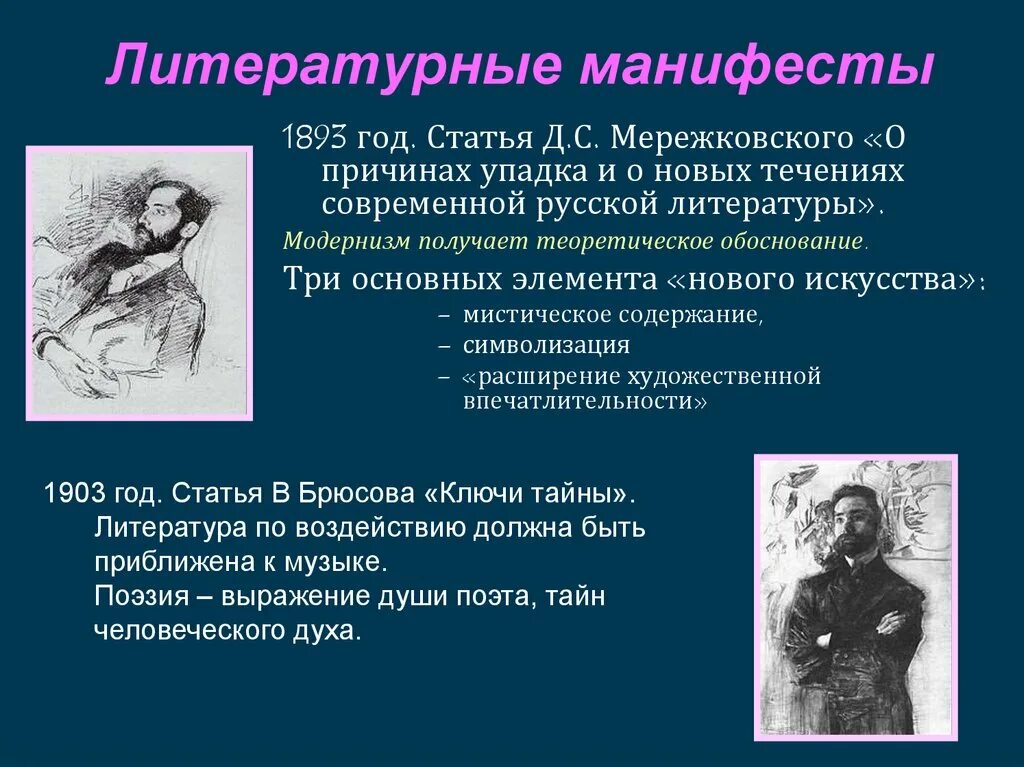 Литературные манифесты

1893 год. Статья Д.С. Мережковского «О причинах упадка и о новых течениях современной русской литературы».

Модернизм получает теоретическое обоснование.

Три основных элемента «нового искусства»:

– мистическое содержание,
– символизация
– «расширение художественной впечатлительности»

1903 год. Статья В Брюсова «Ключи тайны». Литература по воздействию должна быть приближена к музыке.
Поэзия – выражение души поэта, тайн человеческого духа.